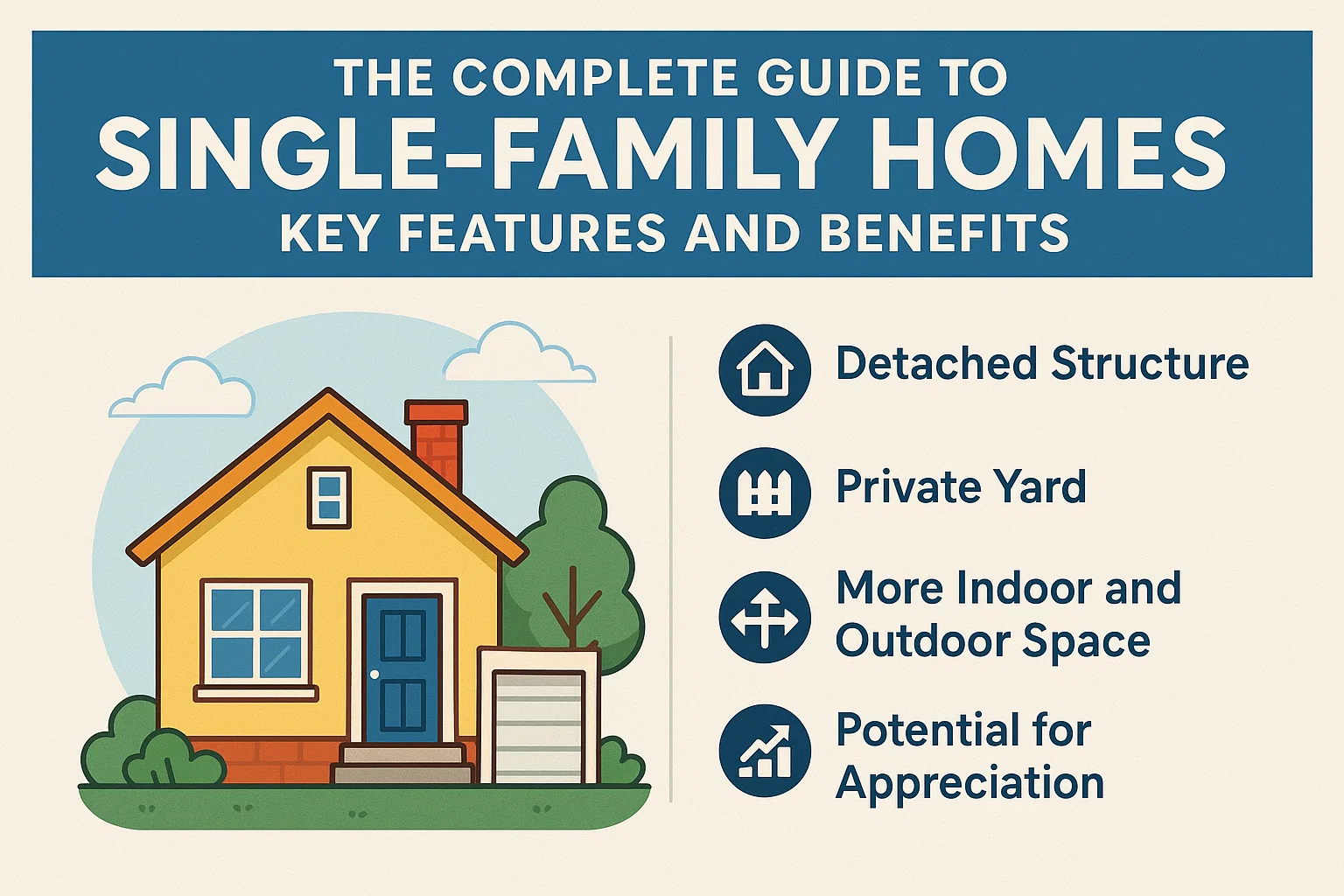 THE COMPLETE GUIDE TO
SINGLE-FAMILY HOMES
KEY FEATURES AND BENEFITS

Detached Structure

Private Yard

More Indoor and Outdoor Space

Potential for Appreciation